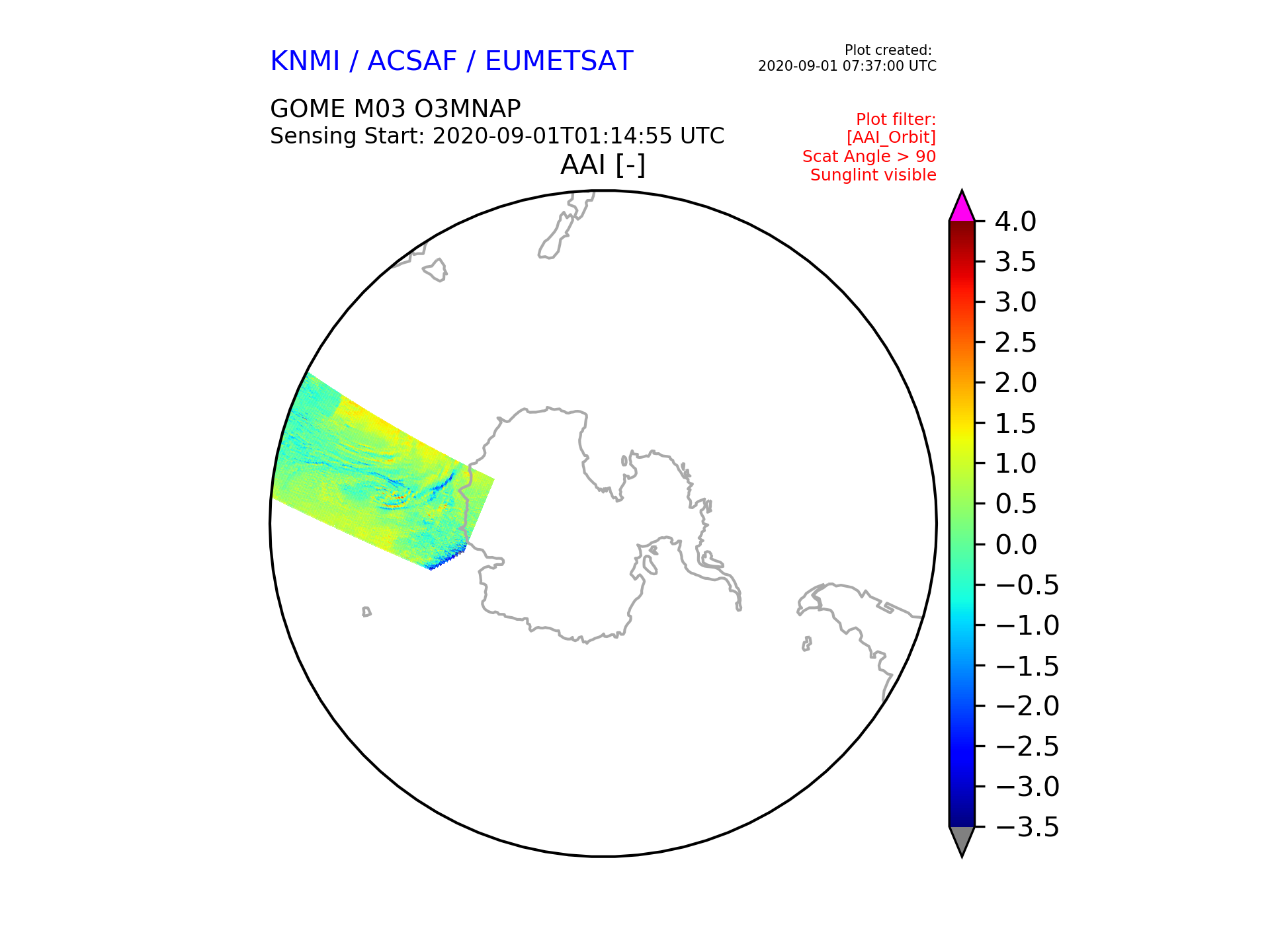 KNMI / ACSAF / EUMETSAT

Plot created:
2020-09-01 07:37:00 UTC

GOME M03 O3MNAP
Sensing Start: 2020-09-01T01:14:55 UTC

Plot filter:
[AAI_Orbit]
Scat Angle > 90
Sunglint visible

AAI [-]

4.0
3.5
3.0
2.5
2.0
1.5
1.0
0.5
0.0
−0.5
−1.0
−1.5
−2.0
−2.5
−3.0
−3.5